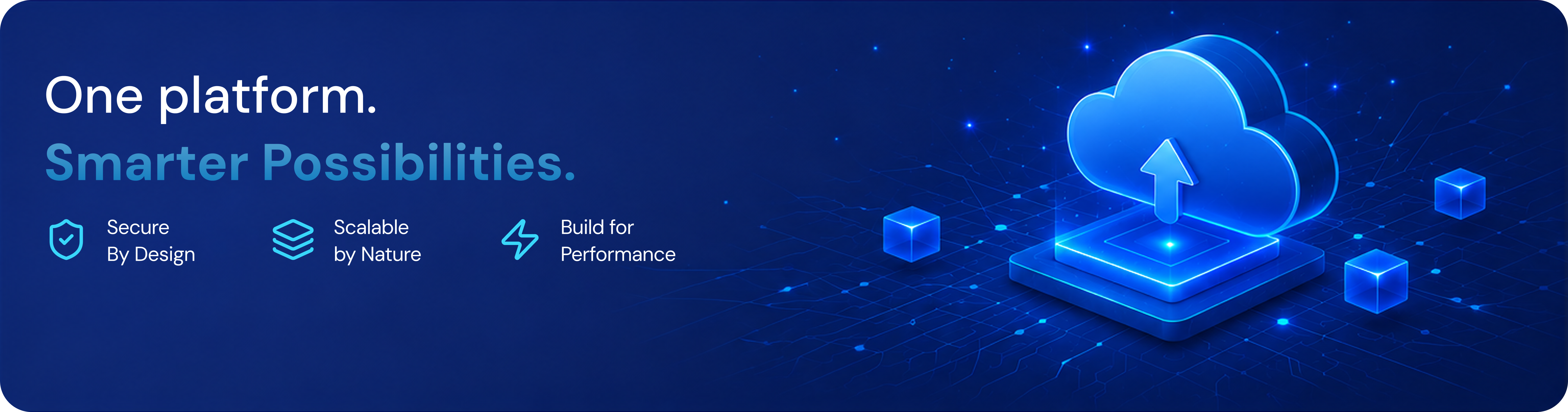 One platform.
Smarter Possibilities.

Secure
By Design

Scalable
by Nature

Build for
Performance